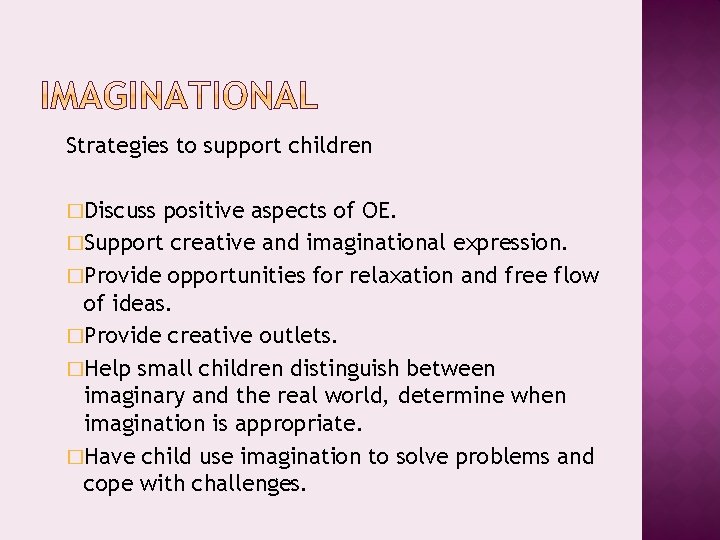 IMAGINATIONAL

Strategies to support children

□Discuss positive aspects of OE.
□Support creative and imaginational expression.
□Provide opportunities for relaxation and free flow of ideas.
□Provide creative outlets.
□Help small children distinguish between imaginary and the real world, determine when imagination is appropriate.
□Have child use imagination to solve problems and cope with challenges.